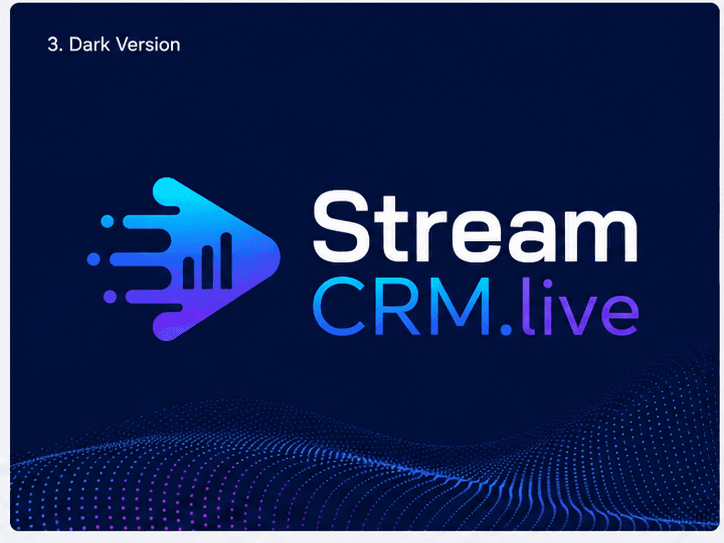 3. Dark Version

Stream
CRM.live